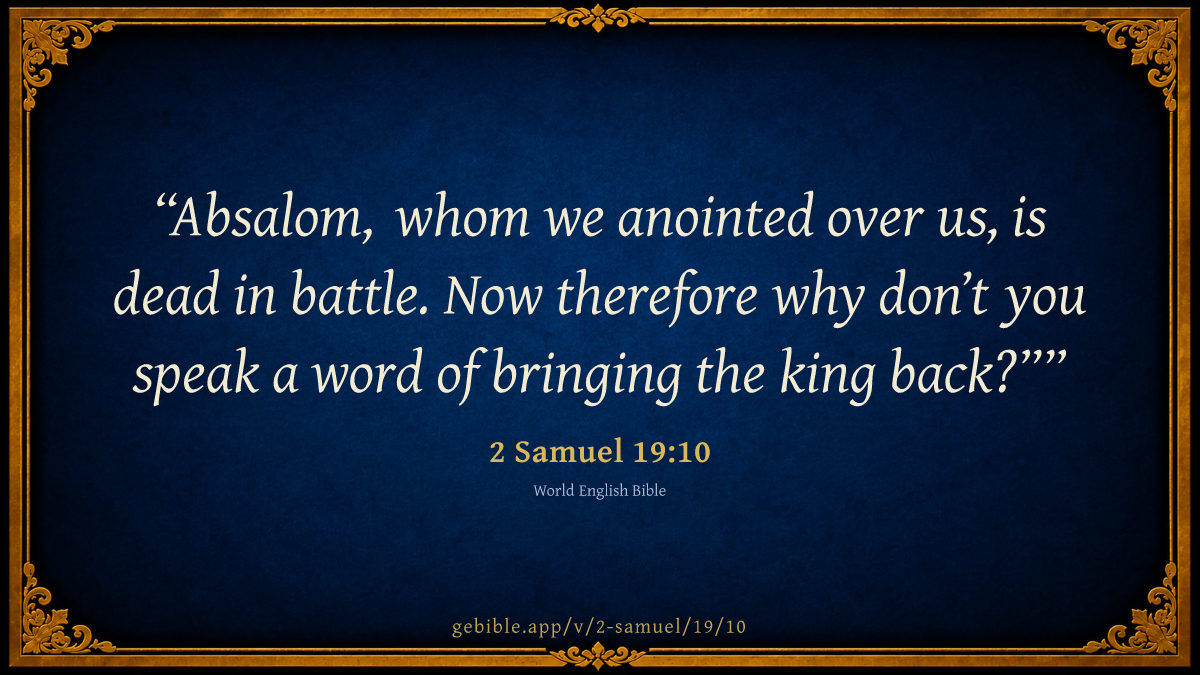 “Absalom, whom we anointed over us, is dead in battle. Now therefore why don’t you speak a word of bringing the king back?””

2 Samuel 19:10

World English Bible

gebible.app/v/2-samuel/19/10